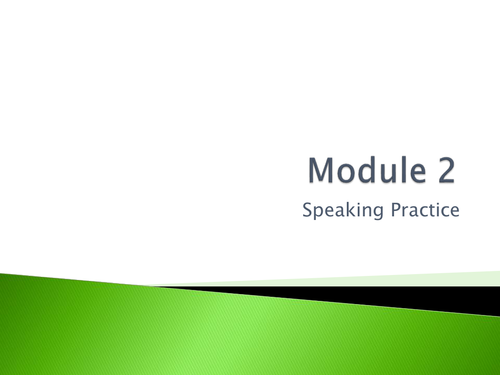 Module 2

Speaking Practice